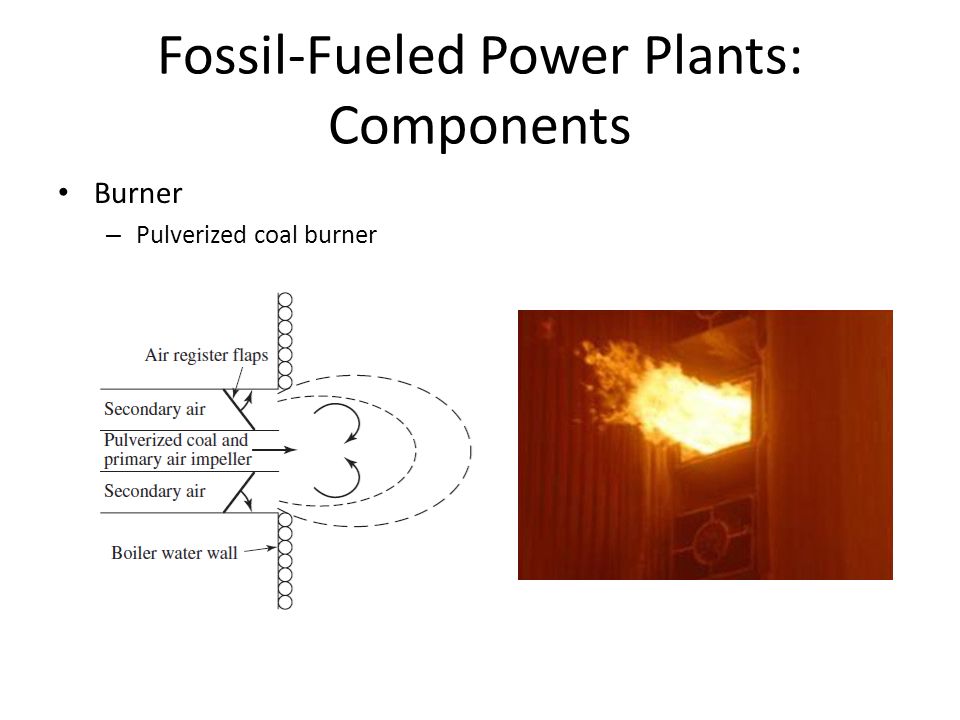 Fossil-Fueled Power Plants: Components

• Burner
– Pulverized coal burner

Air register flaps
Secondary air
Pulverized coal and primary air impeller
Secondary air
Boiler water wall